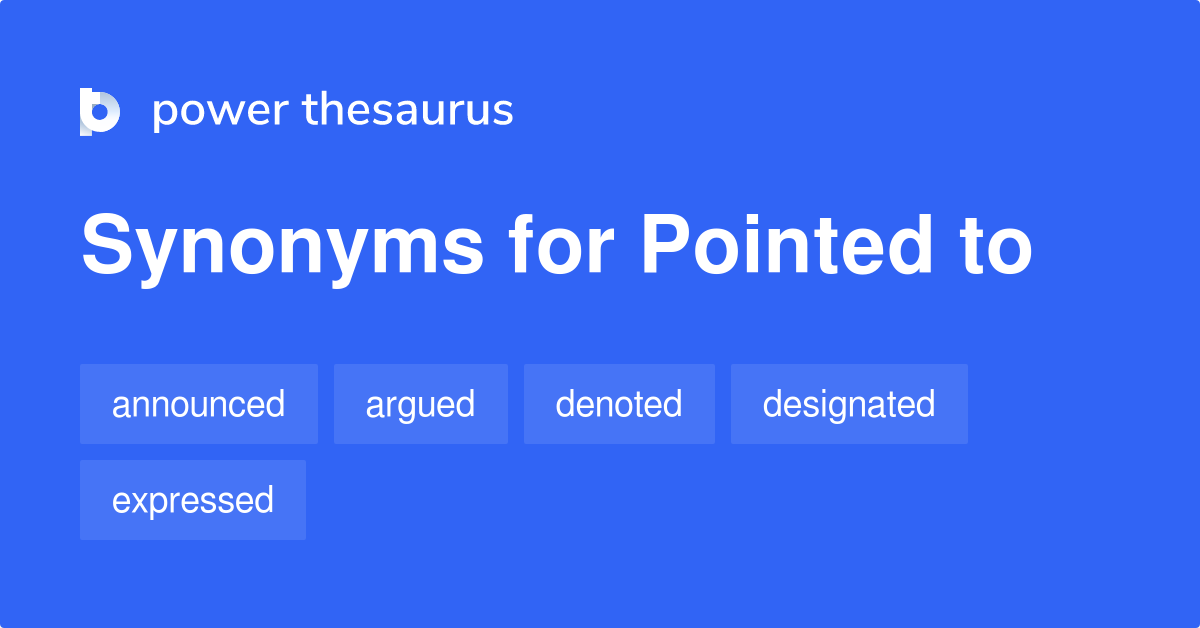 power thesaurus

Synonyms for Pointed to

announced
argued
denoted
designated
expressed